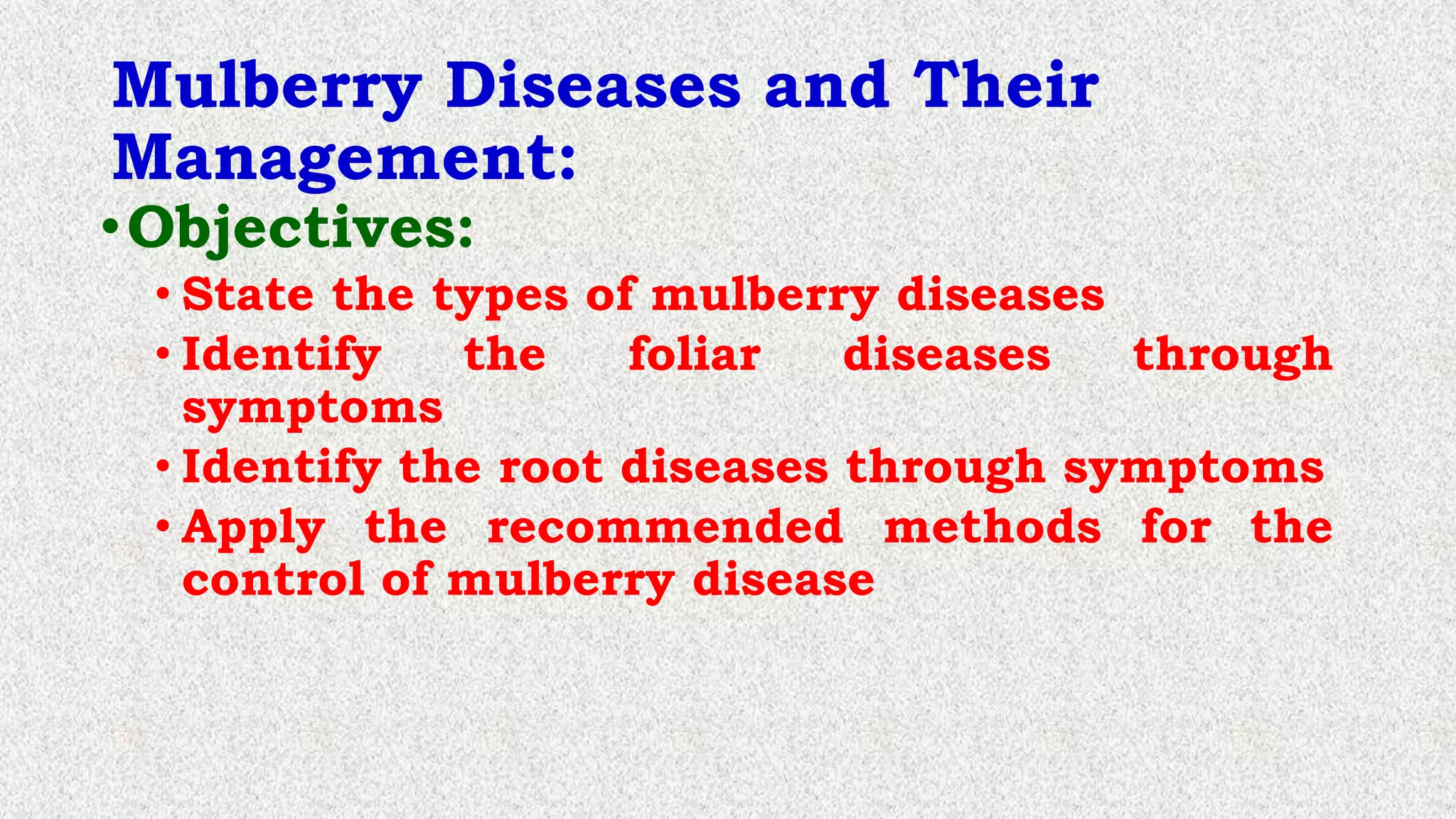 Mulberry Diseases and Their Management:

• Objectives:

• State the types of mulberry diseases
• Identify the foliar diseases through symptoms
• Identify the root diseases through symptoms
• Apply the recommended methods for the control of mulberry disease